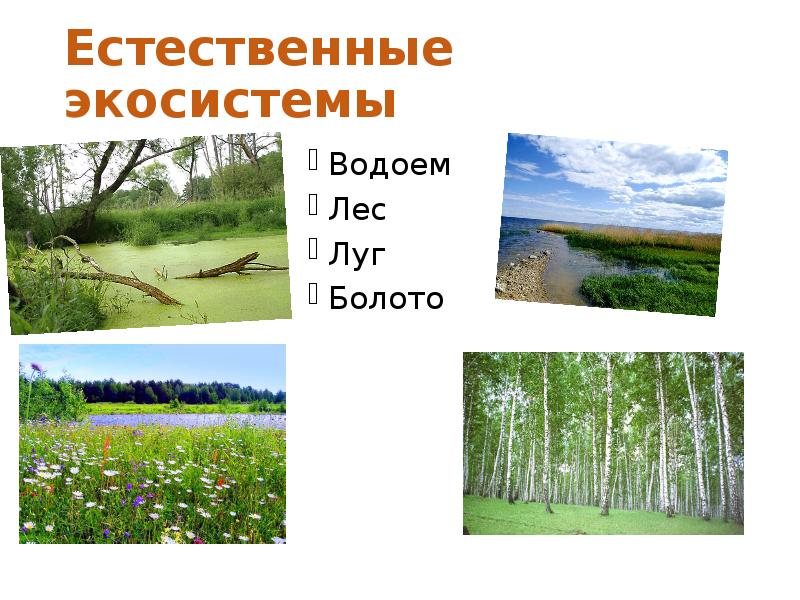 Естественные экосистемы

Водоем
Лес
Луг
Болото